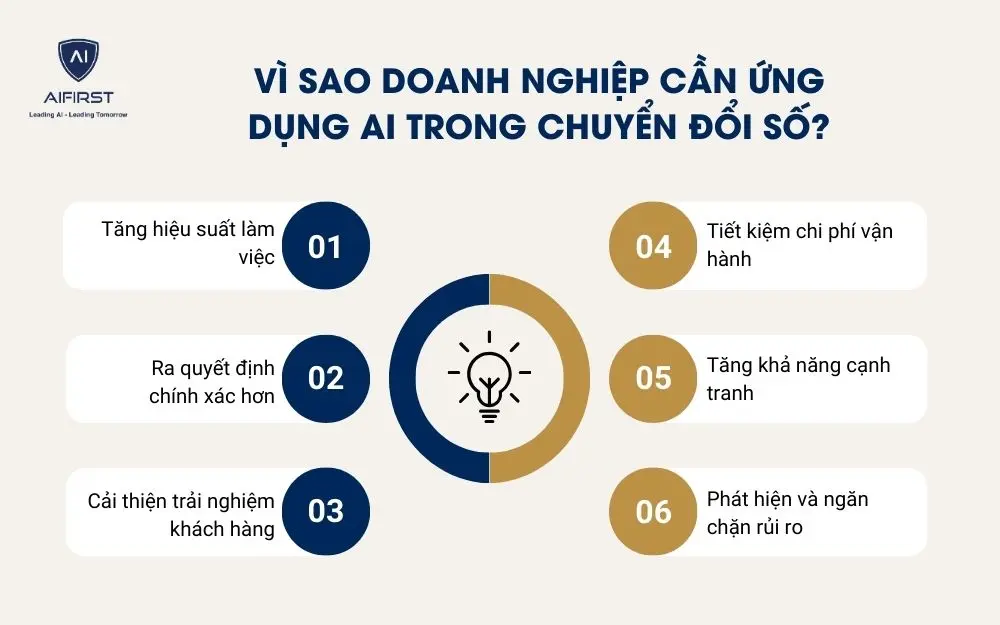 AI
AIFIRST
Leading AI - Leading Tomorrow

VÌ SAO DOANH NGHIỆP CẦN ỨNG DỤNG AI TRONG CHUYỂN ĐỔI SỐ?

Tăng hiệu suất làm việc
01

Ra quyết định chính xác hơn
02

Cải thiện trải nghiệm khách hàng
03

04
Tiết kiệm chi phí vận hành

05
Tăng khả năng cạnh tranh

06
Phát hiện và ngăn chặn rủi ro